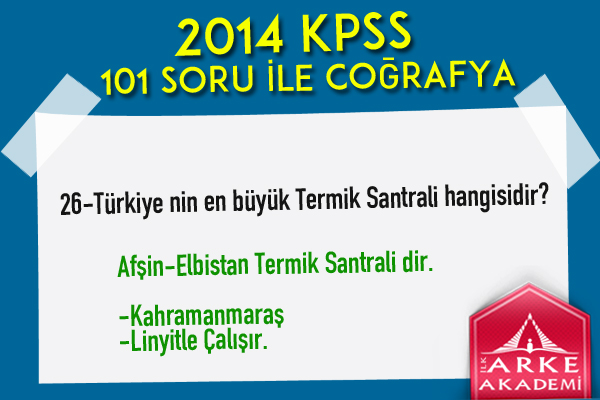 2014 KPSS
101 SORU İLE COĞRAFYA

26-Türkiye nin en büyük Termik Santrali hangisidir?

Afşin-Elbistan Termik Santrali dir.

-Kahramanmaraş
-Linyitle Çalışır.

İLK ARKE AKADEMİ